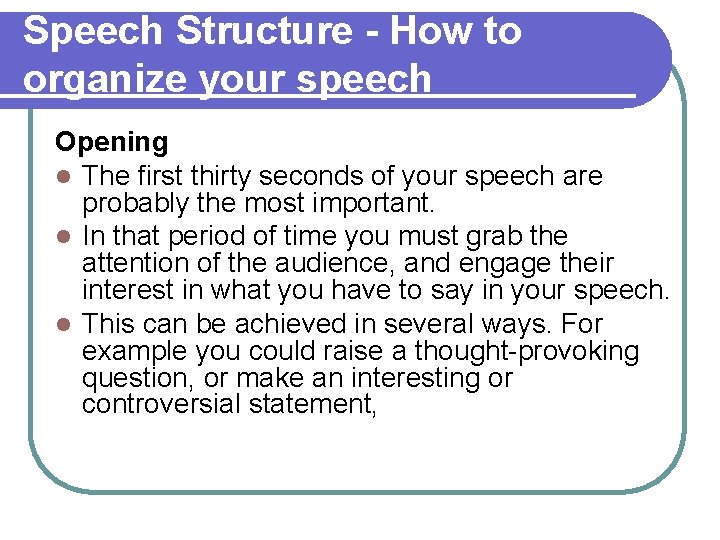 Speech Structure - How to organize your speech

Opening

- The first thirty seconds of your speech are probably the most important.
- In that period of time you must grab the attention of the audience, and engage their interest in what you have to say in your speech.
- This can be achieved in several ways. For example you could raise a thought-provoking question, or make an interesting or controversial statement,